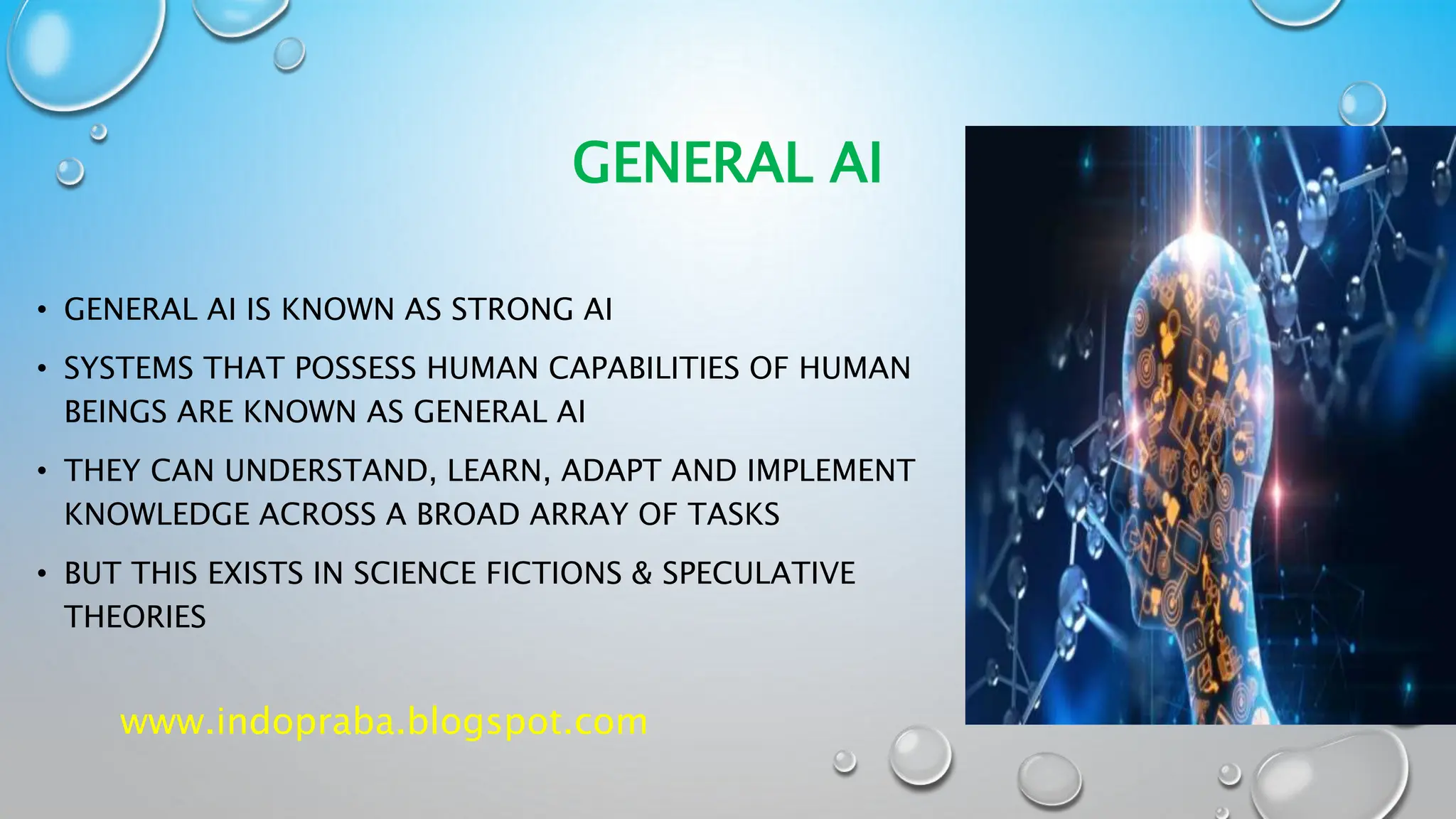 GENERAL AI

• GENERAL AI IS KNOWN AS STRONG AI
• SYSTEMS THAT POSSESS HUMAN CAPABILITIES OF HUMAN BEINGS ARE KNOWN AS GENERAL AI
• THEY CAN UNDERSTAND, LEARN, ADAPT AND IMPLEMENT KNOWLEDGE ACROSS A BROAD ARRAY OF TASKS
• BUT THIS EXISTS IN SCIENCE FICTIONS & SPECULATIVE THEORIES

www.indopraba.blogspot.com